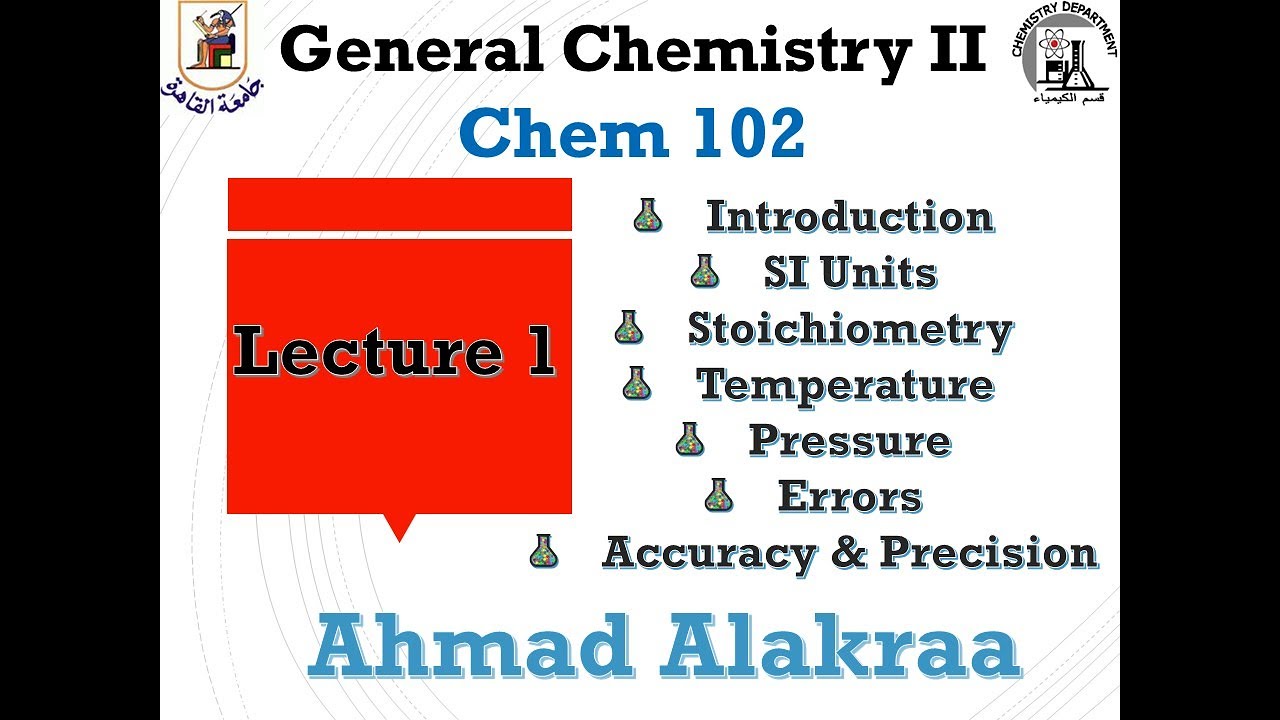 جامعة القاهرة

General Chemistry II

CHEMISTRY DEPARTMENT
قسم الكيمياء

Chem 102

Lecture 1

Introduction
SI Units
Stoichiometry
Temperature
Pressure
Errors
Accuracy & Precision

Ahmad Alakraa